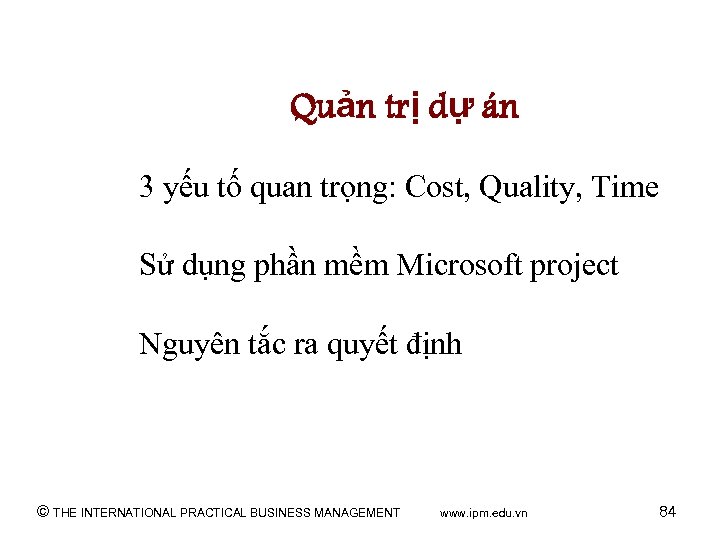 Quản trị dự án

3 yếu tố quan trọng: Cost, Quality, Time

Sử dụng phần mềm Microsoft project

Nguyên tắc ra quyết định

© THE INTERNATIONAL PRACTICAL BUSINESS MANAGEMENT www.ipm.edu.vn 84